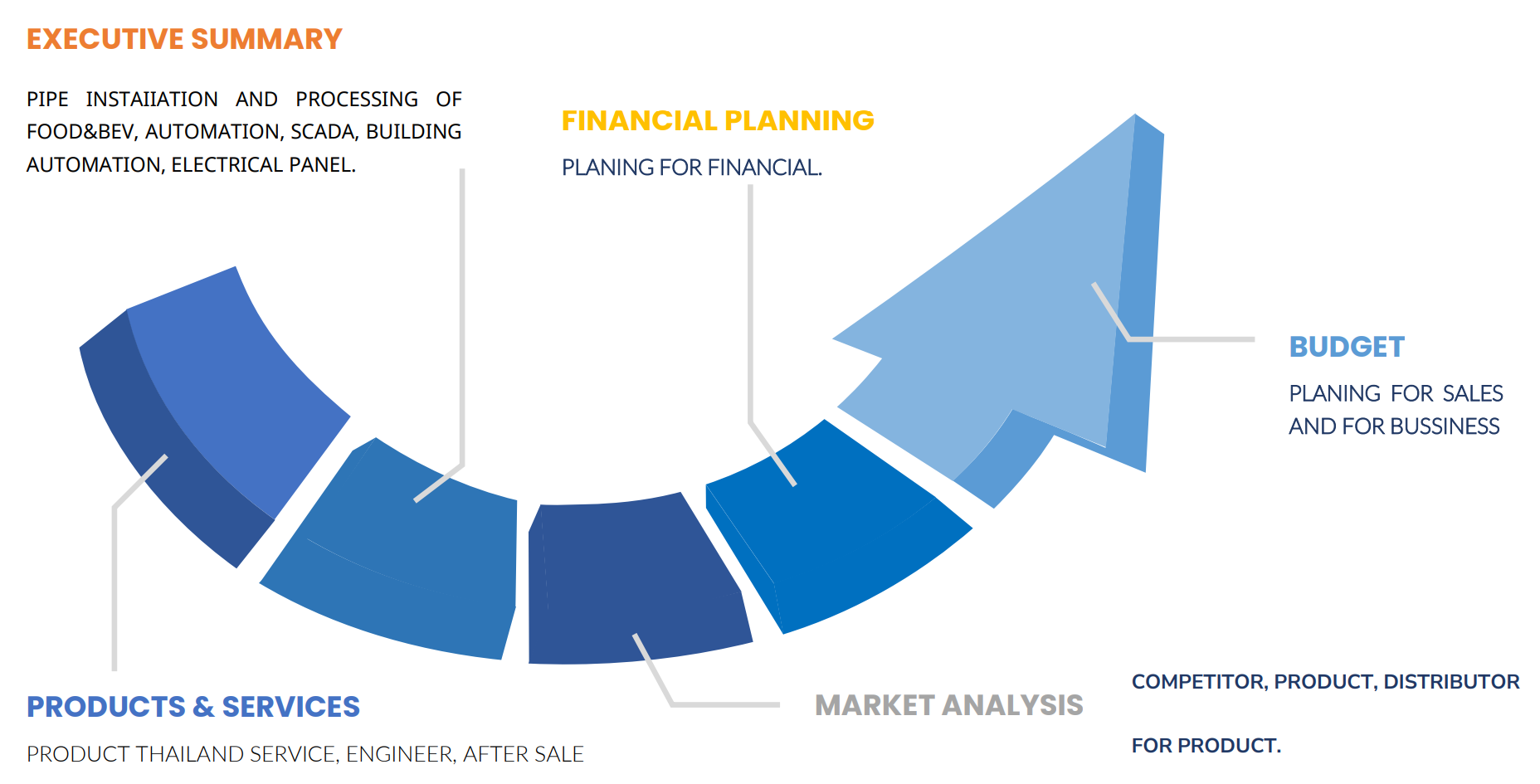 EXECUTIVE SUMMARY

PIPE INSTAIIATION AND PROCESSING OF FOOD&BEV, AUTOMATION, SCADA, BUILDING AUTOMATION, ELECTRICAL PANEL.

FINANCIAL PLANNING

PLANING FOR FINANCIAL.

BUDGET

PLANING FOR SALES AND FOR BUSSINESS

PRODUCTS & SERVICES

PRODUCT THAILAND SERVICE, ENGINEER, AFTER SALE

MARKET ANALYSIS

COMPETITOR, PRODUCT, DISTRIBUTOR

FOR PRODUCT.